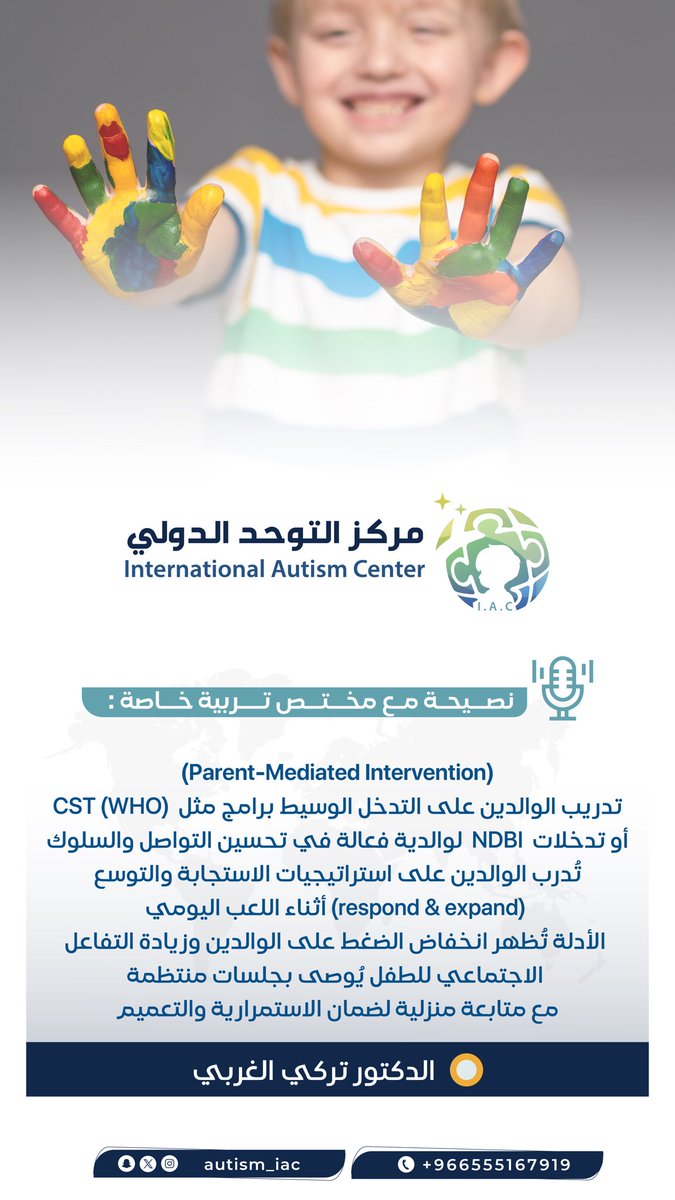 مركز التوحد الدولي
International Autism Center
I.A.C

نصيحة مع مختص تربية خاصة :

(Parent-Mediated Intervention)
تدريب الوالدين على التدخل الوسيط برامج مثل CST (WHO)
أو تدخلات NDBI لوالدية فعالة في تحسين التواصل والسلوك
تُدرب الوالدين على استراتيجيات الاستجابة والتوسع
(respond & expand) أثناء اللعب اليومي
الأدلة تُظهر انخفاض الضغط على الوالدين وزيادة التفاعل
الاجتماعي للطفل يُوصى بجلسات منتظمة
مع متابعة منزلية لضمان الاستمرارية والتعميم

الدكتور تركي الغربي

autism_iac
+966555167919